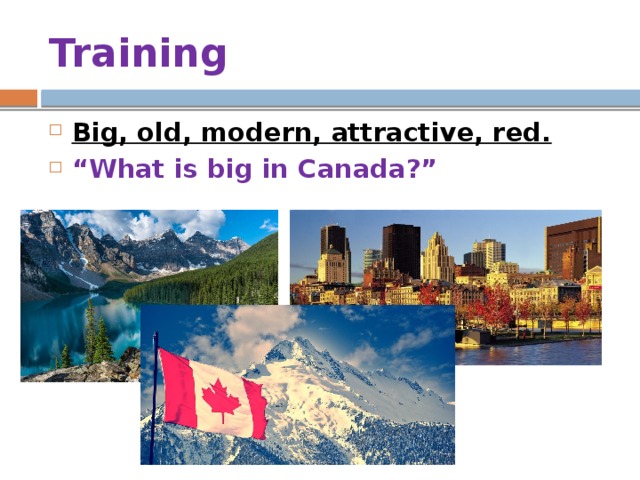 Training

Big, old, modern, attractive, red.

“What is big in Canada?”